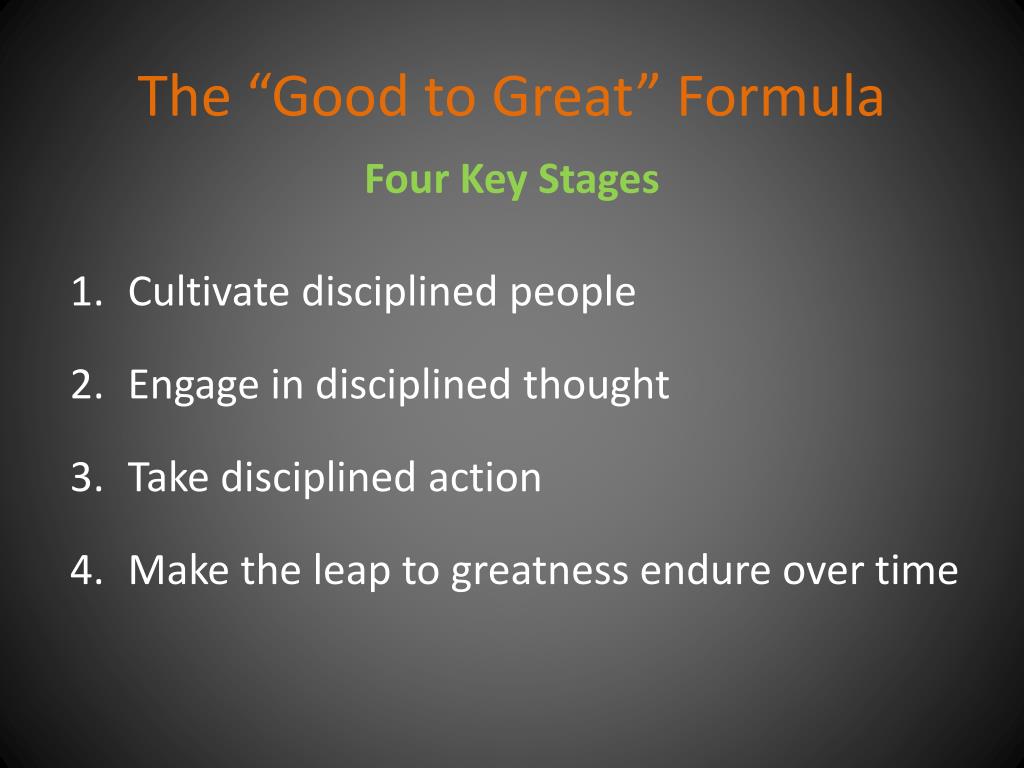 The “Good to Great” Formula

Four Key Stages

1. Cultivate disciplined people

2. Engage in disciplined thought

3. Take disciplined action

4. Make the leap to greatness endure over time